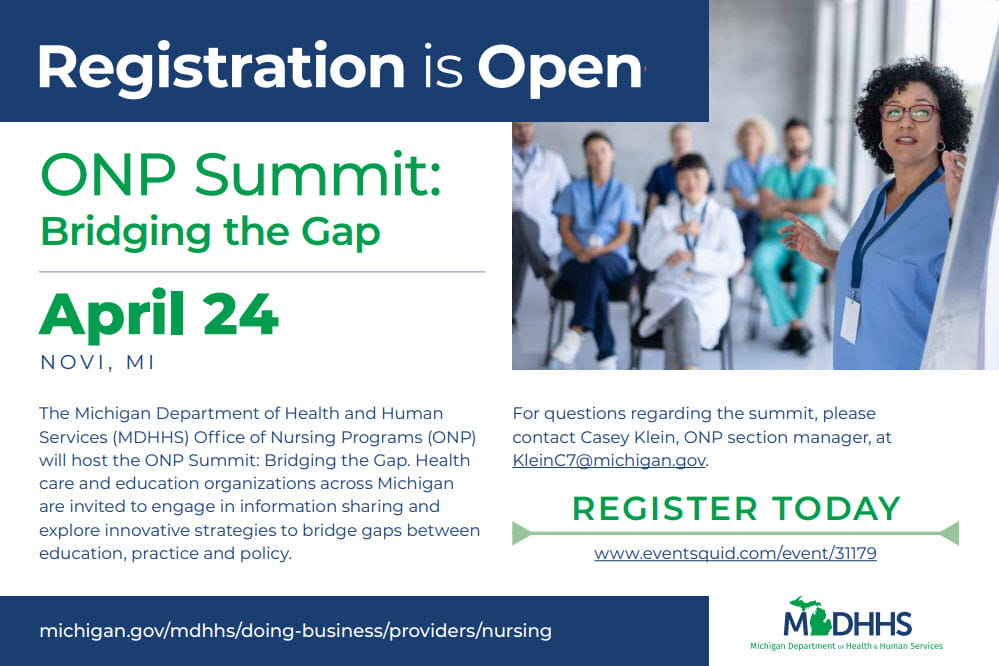 Registration is Open

ONP Summit:
Bridging the Gap

April 24
NOVI, MI

The Michigan Department of Health and Human Services (MDHHS) Office of Nursing Programs (ONP) will host the ONP Summit: Bridging the Gap. Health care and education organizations across Michigan are invited to engage in information sharing and explore innovative strategies to bridge gaps between education, practice and policy.

For questions regarding the summit, please contact Casey Klein, ONP section manager, at KleinC7@michigan.gov.

REGISTER TODAY
www.eventsquid.com/event/31179

michigan.gov/mdhhs/doing-business/providers/nursing

MDHHS
Michigan Department of Health & Human Services